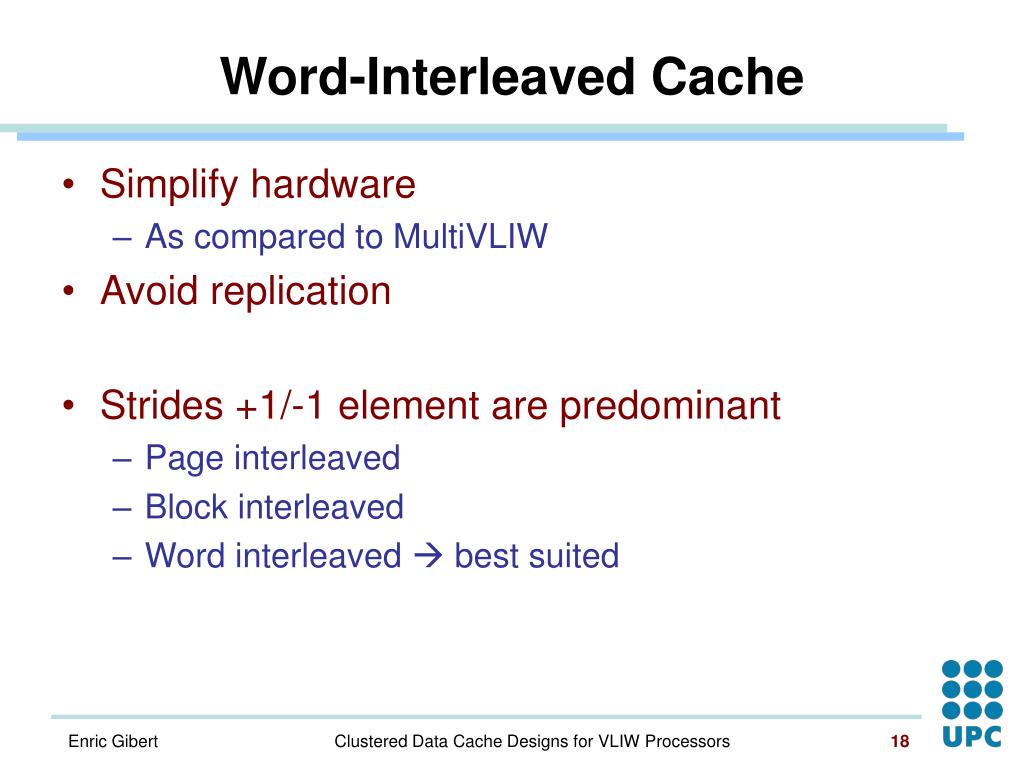 Word-Interleaved Cache

• Simplify hardware
– As compared to MultiVLIW
• Avoid replication

• Strides +1/-1 element are predominant
– Page interleaved
– Block interleaved
– Word interleaved → best suited

Enric Gibert
Clustered Data Cache Designs for VLIW Processors
18
UPC